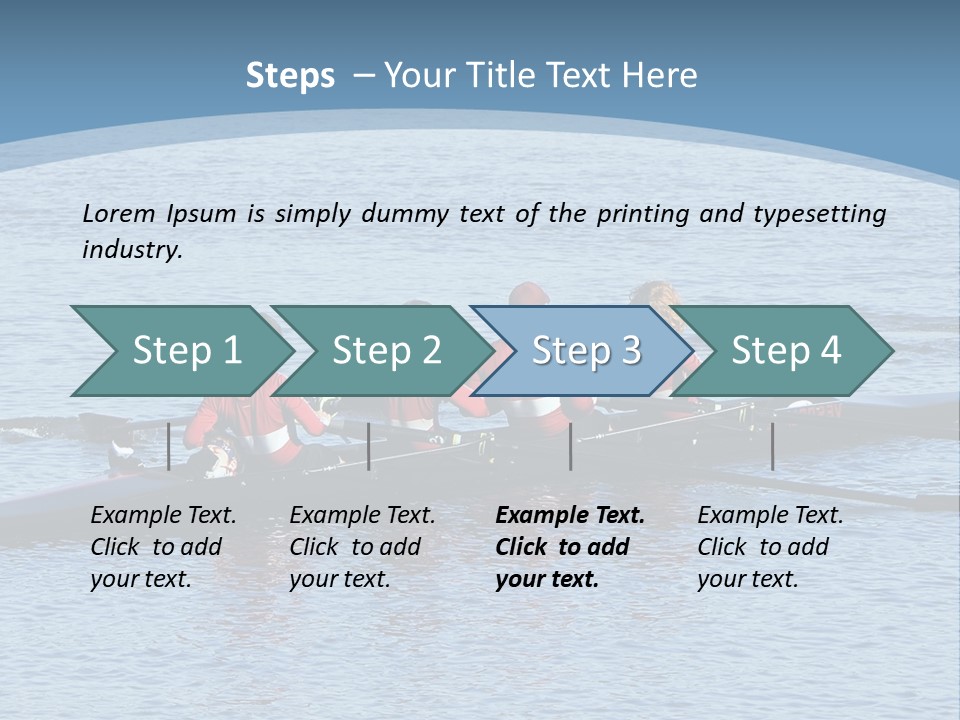 Steps – Your Title Text Here

Lorem Ipsum is simply dummy text of the printing and typesetting industry.

Step 1

Step 2

Step 3

Step 4

Example Text. Click to add your text.

Example Text. Click to add your text.

Example Text. Click to add your text.

Example Text. Click to add your text.